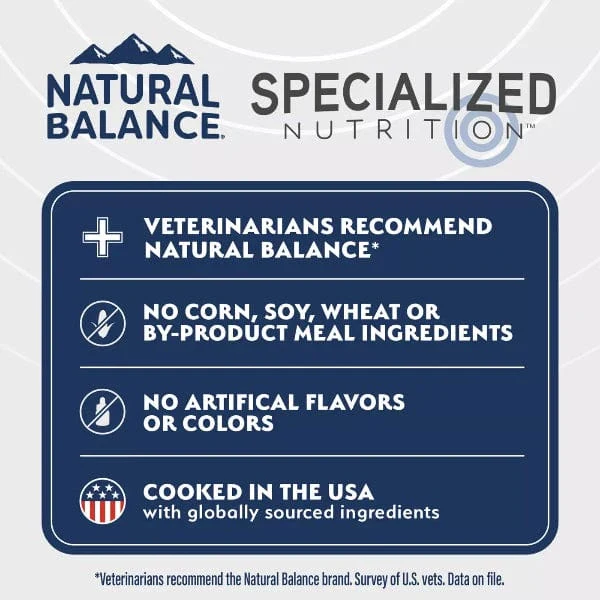 NATURAL BALANCE®

SPECIALIZED
NUTRITION™

VETERINARIANS RECOMMEND NATURAL BALANCE*

NO CORN, SOY, WHEAT OR BY-PRODUCT MEAL INGREDIENTS

NO ARTIFICAL FLAVORS OR COLORS

COOKED IN THE USA
with globally sourced ingredients

*Veterinarians recommend the Natural Balance brand. Survey of U.S. vets. Data on file.